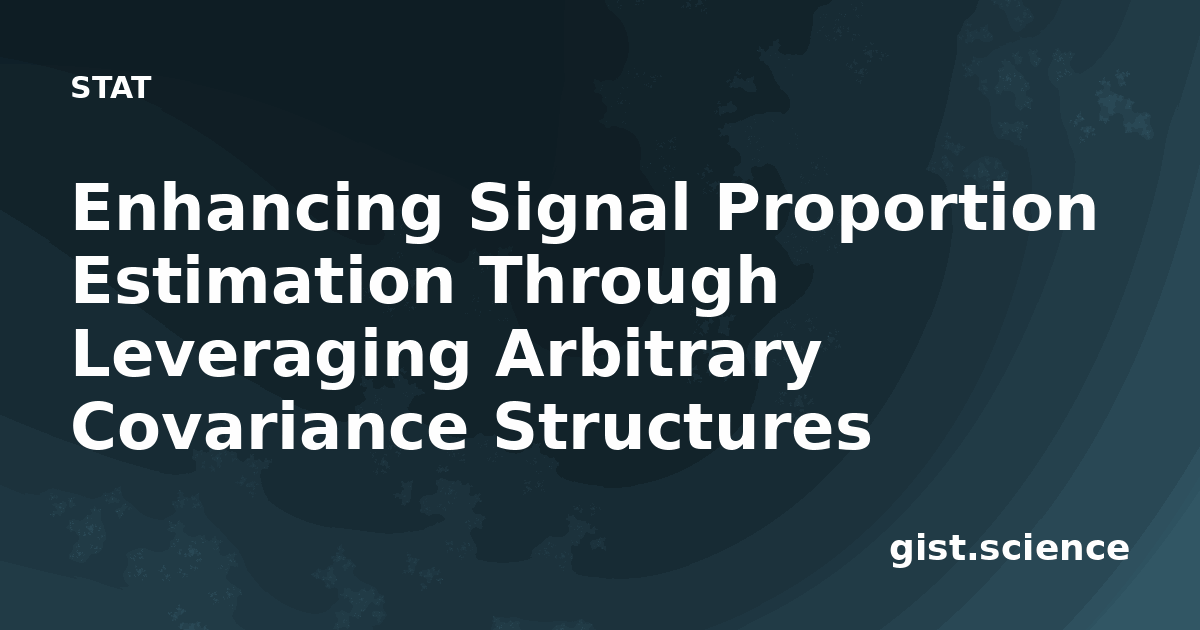 STAT

Enhancing Signal Proportion Estimation Through Leveraging Arbitrary Covariance Structures

gist.science